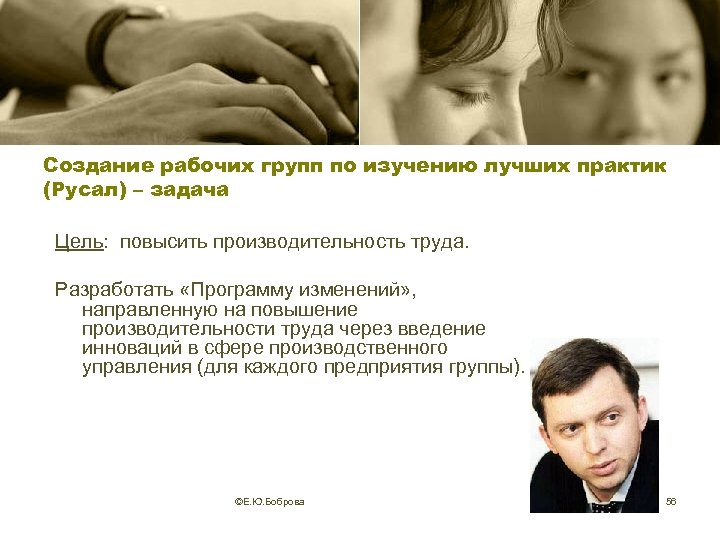 Создание рабочих групп по изучению лучших практик (Русал) – задача

Цель: повысить производительность труда.

Разработать «Программу изменений», направленную на повышение производительности труда через введение инноваций в сфере производственного управления (для каждого предприятия группы).

©Е.Ю.Боброва

56